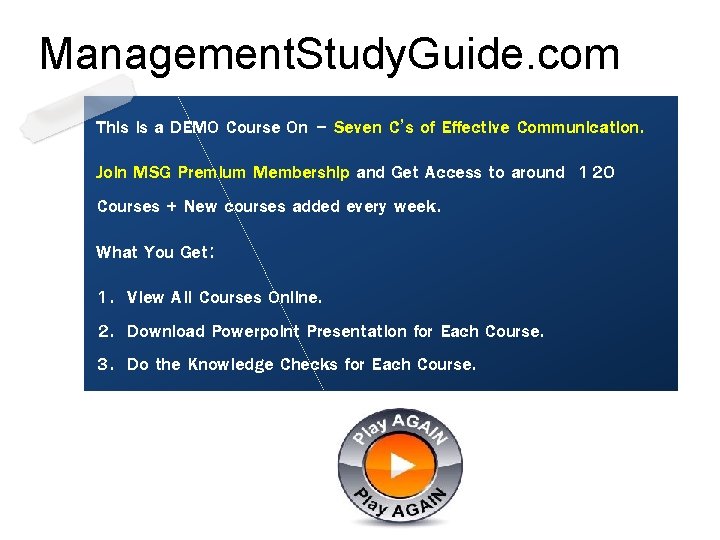 ManagementStudyGuide.com

This is a DEMO Course On – Seven C's of Effective Communication.

Join MSG Premium Membership and Get Access to around 120 Courses + New courses added every week.

What You Get:

1. View All Courses Online.
2. Download Powerpoint Presentation for Each Course.
3. Do the Knowledge Checks for Each Course.

Play AGAIN
Play AGAIN